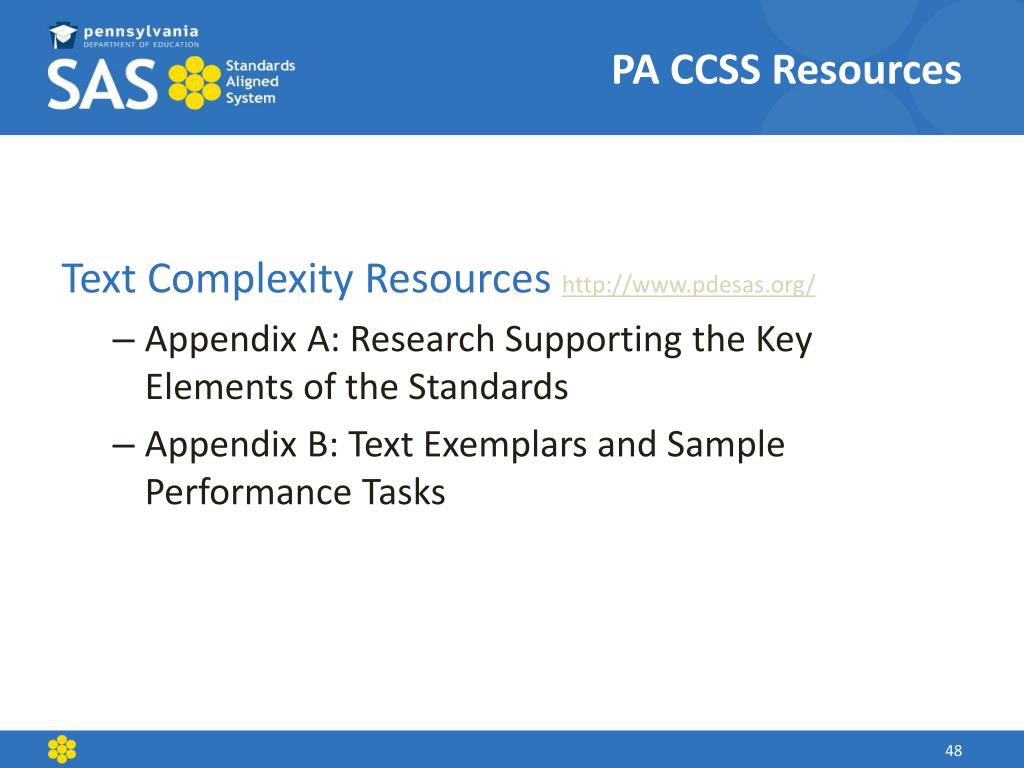 pennsylvania
DEPARTMENT OF EDUCATION
SAS Standards Aligned System

PA CCSS Resources

Text Complexity Resources http://www.pdesas.org/

– Appendix A: Research Supporting the Key Elements of the Standards

– Appendix B: Text Exemplars and Sample Performance Tasks

48